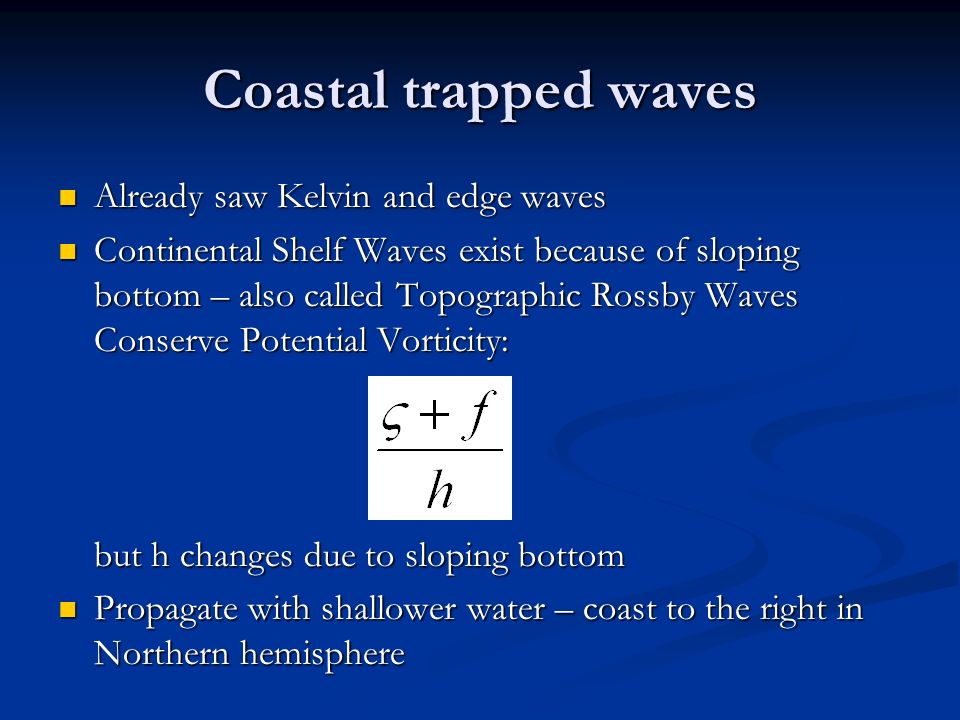 Coastal trapped waves

Already saw Kelvin and edge waves

Continental Shelf Waves exist because of sloping bottom – also called Topographic Rossby Waves Conserve Potential Vorticity:

$\frac{\varsigma + f}{h}$

but h changes due to sloping bottom

Propagate with shallower water – coast to the right in Northern hemisphere